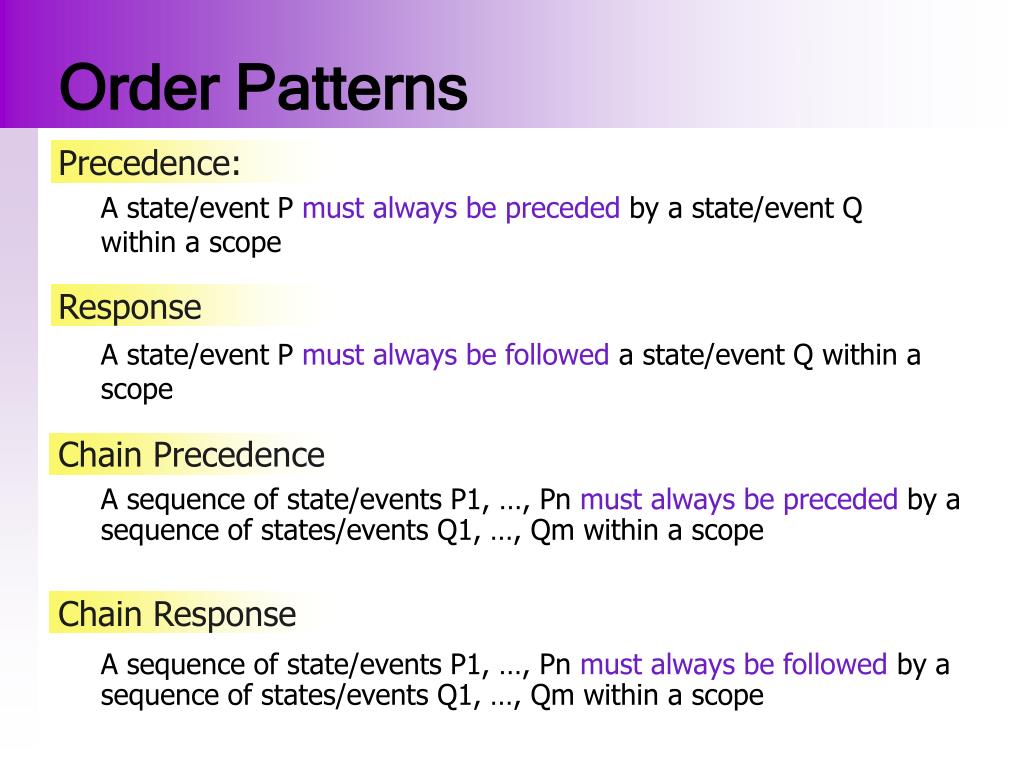 Order Patterns

Precedence:

A state/event P must always be preceded by a state/event Q within a scope

Response

A state/event P must always be followed a state/event Q within a scope

Chain Precedence

A sequence of state/events P1, …, Pn must always be preceded by a sequence of states/events Q1, …, Qm within a scope

Chain Response

A sequence of state/events P1, …, Pn must always be followed by a sequence of states/events Q1, …, Qm within a scope